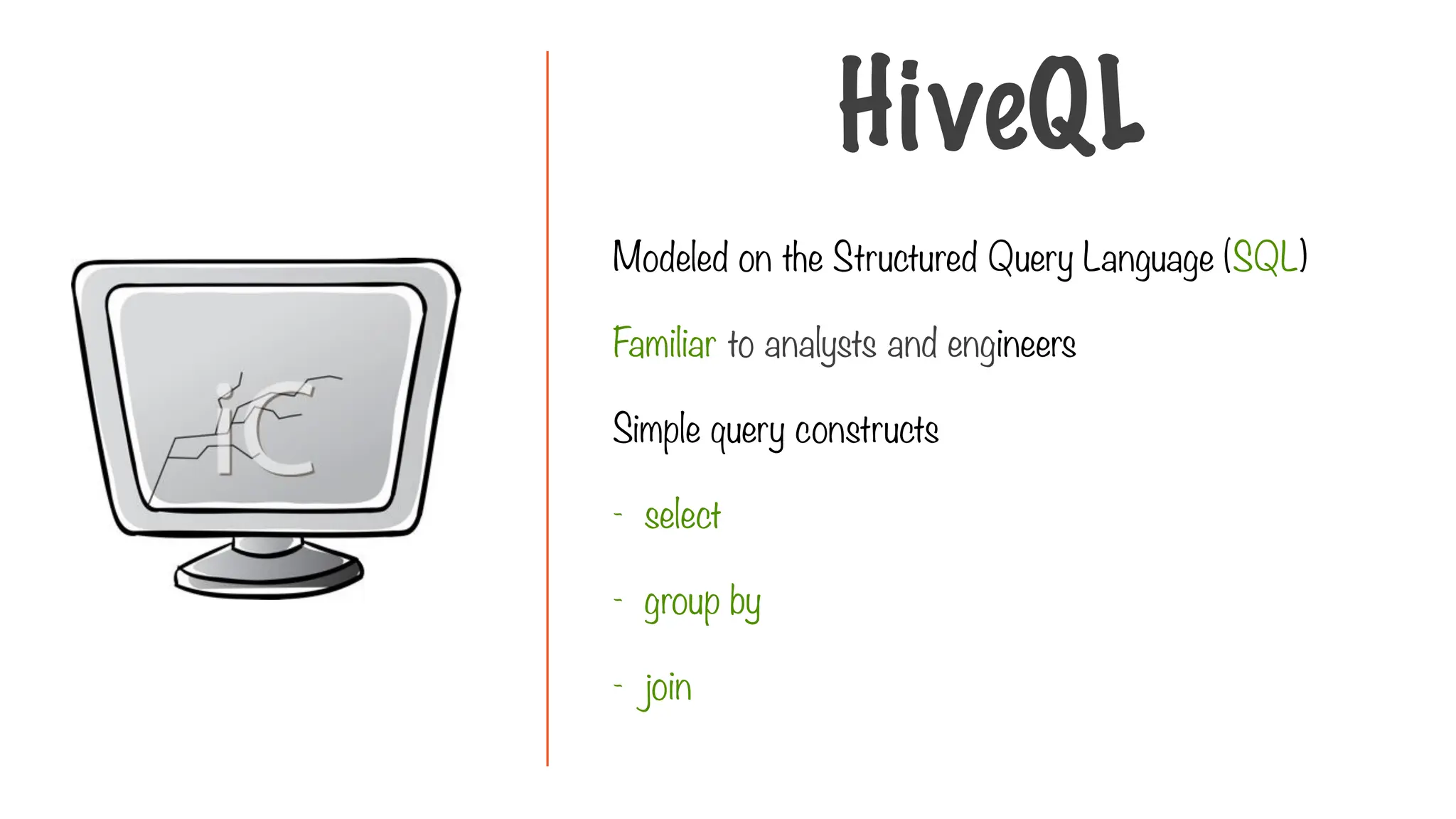 iC

HiveQL

Modeled on the Structured Query Language (SQL)

Familiar to analysts and engineers

Simple query constructs

- select

- group by

- join